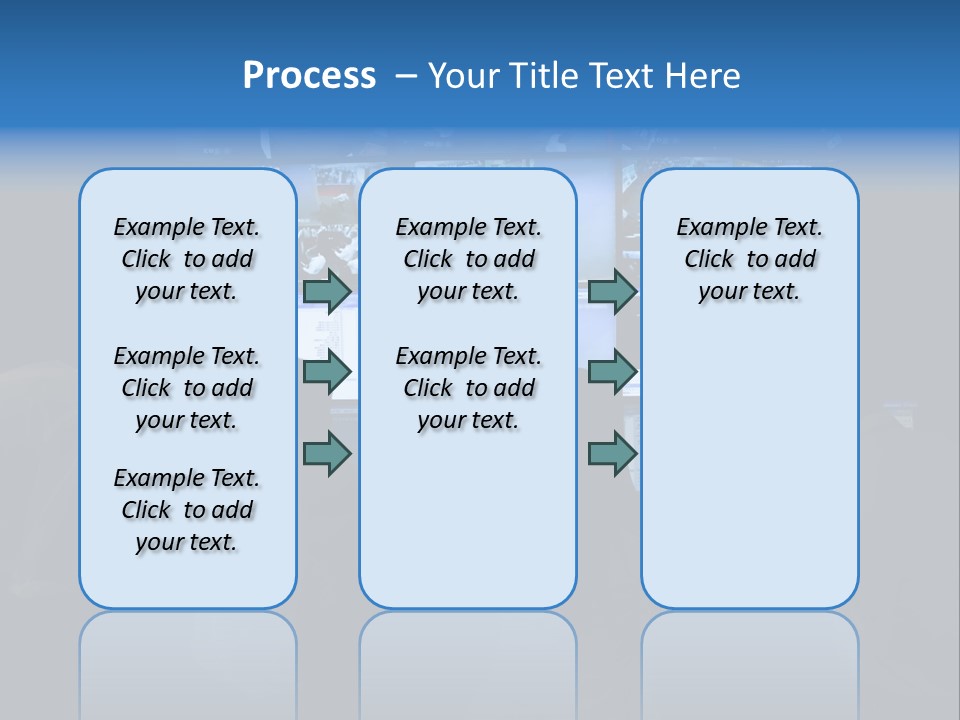 Process – Your Title Text Here

Example Text. Click to add your text.

Example Text. Click to add your text.

Example Text. Click to add your text.

Example Text. Click to add your text.

Example Text. Click to add your text.

Example Text. Click to add your text.